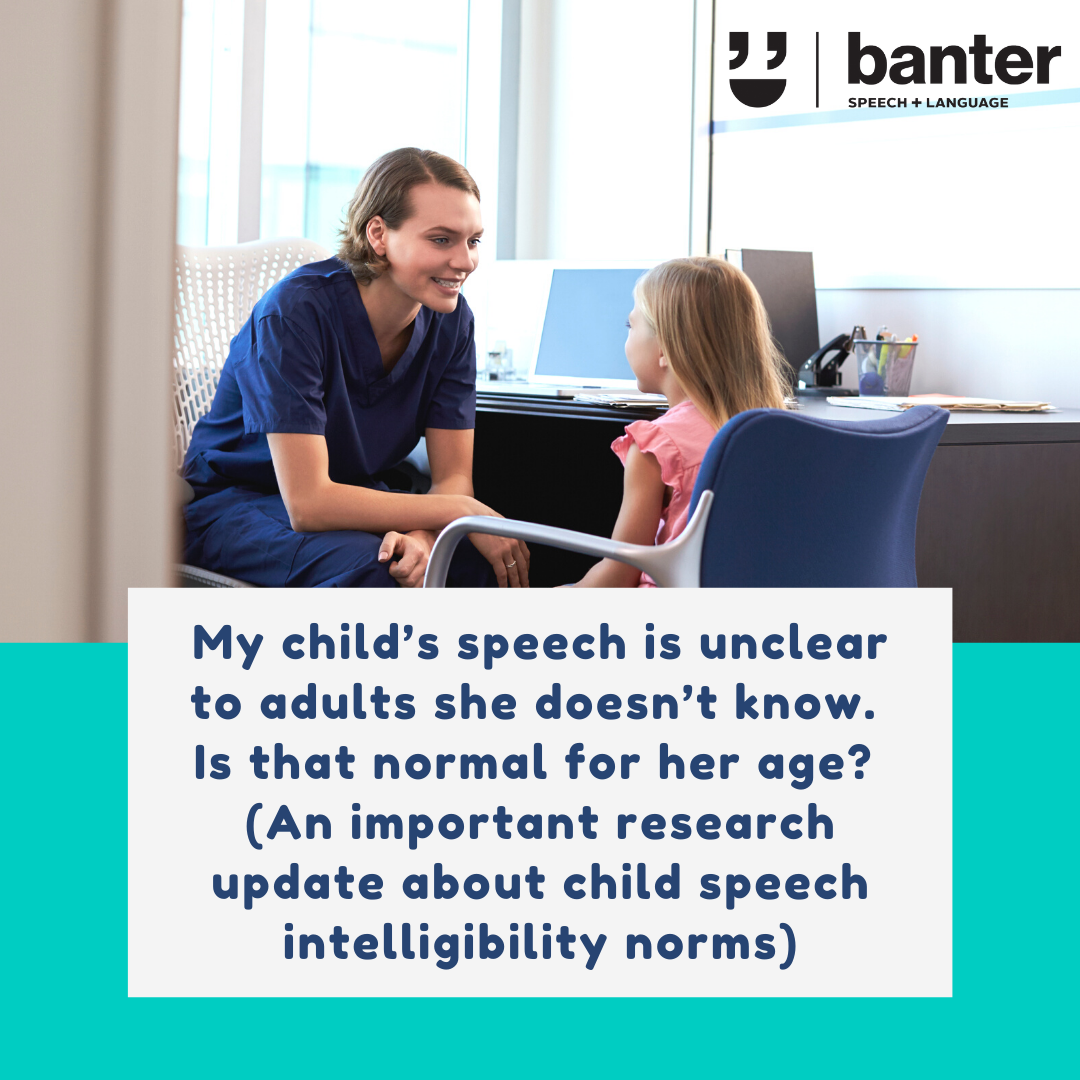 banter
SPEECH + LANGUAGE

My child's speech is unclear to adults she doesn't know. Is that normal for her age? (An important research update about child speech intelligibility norms)